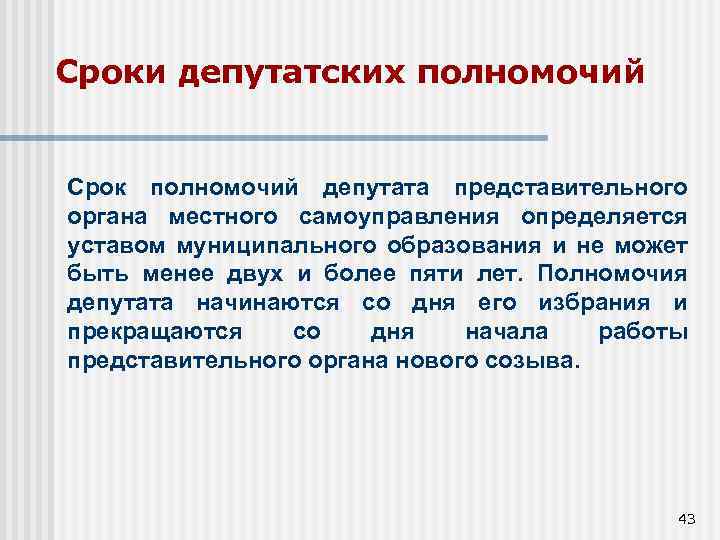 Сроки депутатских полномочий

Срок полномочий депутата представительного органа местного самоуправления определяется уставом муниципального образования и не может быть менее двух и более пяти лет. Полномочия депутата начинаются со дня его избрания и прекращаются со дня начала работы представительного органа нового созыва.

43